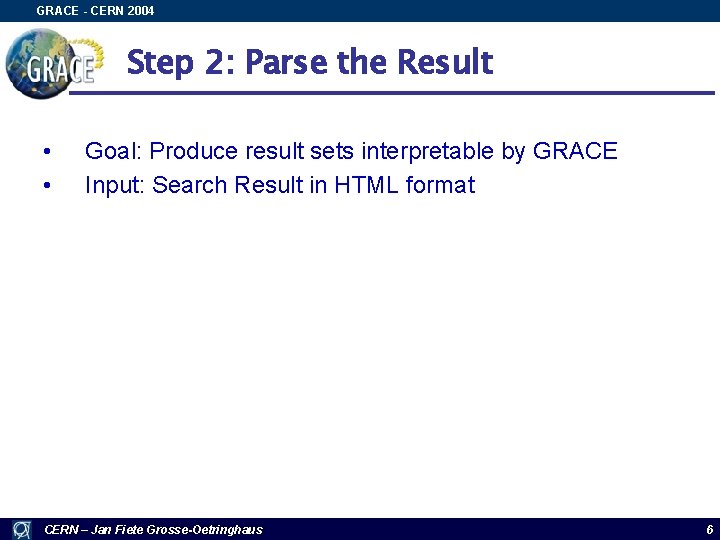 GRACE - CERN 2004

GRACE

Step 2: Parse the Result

• Goal: Produce result sets interpretable by GRACE
• Input: Search Result in HTML format

CERN – Jan Fiete Grosse-Oetringhaus

6